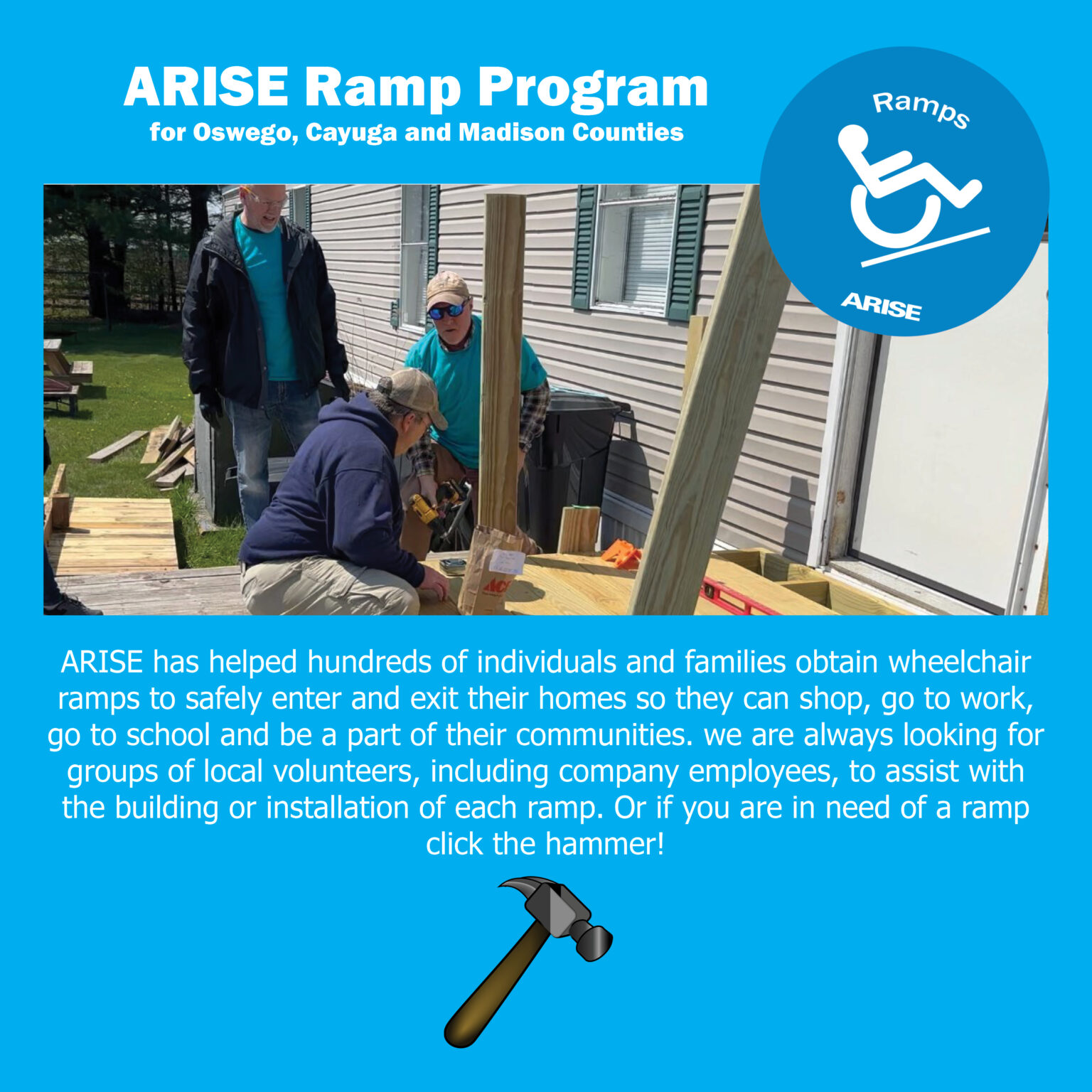 ARISE Ramp Program
for Oswego, Cayuga and Madison Counties

Ramps

ARISE

ACE

ARISE has helped hundreds of individuals and families obtain wheelchair ramps to safely enter and exit their homes so they can shop, go to work, go to school and be a part of their communities. we are always looking for groups of local volunteers, including company employees, to assist with the building or installation of each ramp. Or if you are in need of a ramp click the hammer!